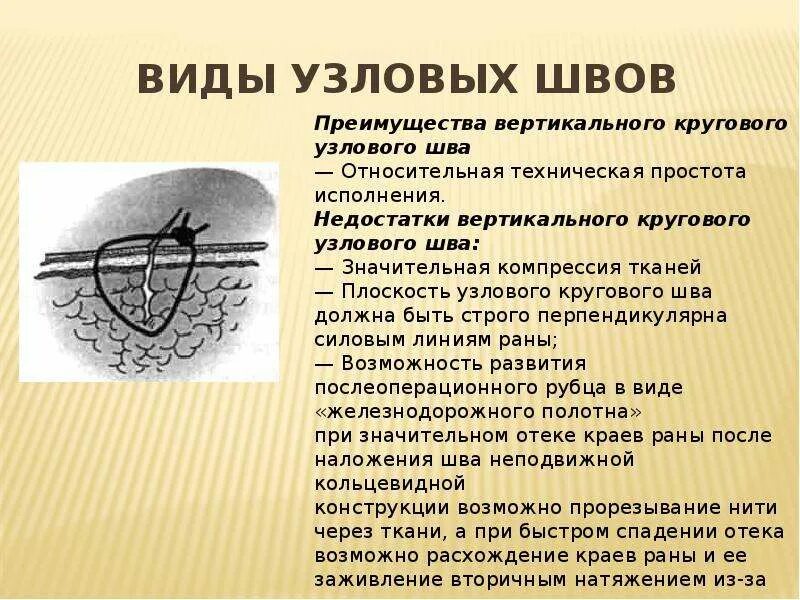 ВИДЫ УЗЛОВЫХ ШВОВ

Преимущества вертикального кругового узлового шва
— Относительная техническая простота исполнения.
Недостатки вертикального кругового узлового шва:
— Значительная компрессия тканей
— Плоскость узлового кругового шва должна быть строго перпендикулярна силовым линиям раны;
— Возможность развития послеоперационного рубца в виде «железнодорожного полотна»
при значительном отеке краев раны после наложения шва неподвижной кольцевидной
конструкции возможно прорезывание нити через ткани, а при быстром спадении отека возможно расхождение краев раны и ее заживление вторичным натяжением из-за